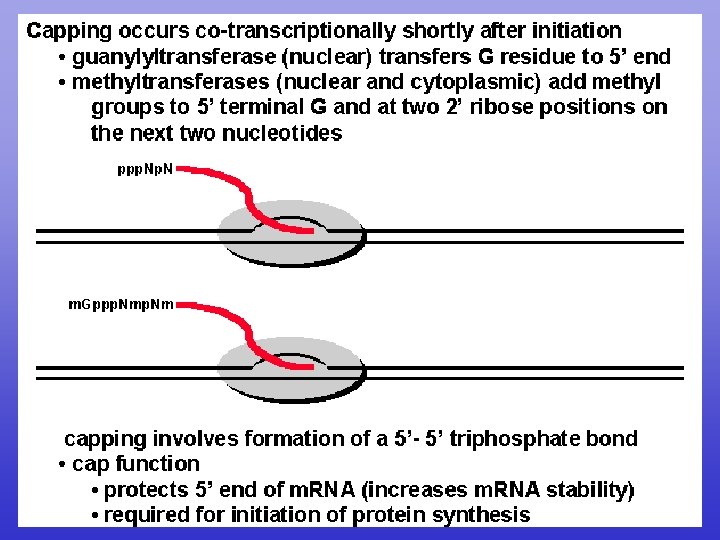 Capping occurs co-transcriptionally shortly after initiation

• guanylyltransferase (nuclear) transfers G residue to 5' end

• methyltransferases (nuclear and cytoplasmic) add methyl groups to 5' terminal G and at two 2' ribose positions on the next two nucleotides

pppNpN

mGpppNmpNm

capping involves formation of a 5'- 5' triphosphate bond

• cap function

• protects 5' end of mRNA (increases mRNA stability)

• required for initiation of protein synthesis